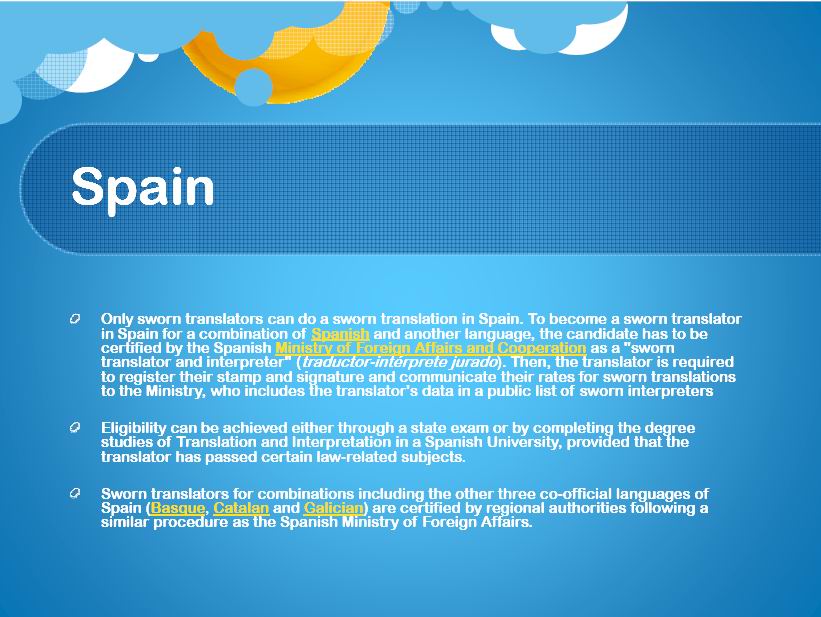 Spain

Only sworn translators can do a sworn translation in Spain. To become a sworn translator in Spain for a combination of Spanish and another language, the candidate has to be certified by the Spanish Ministry of Foreign Affairs and Cooperation as a "sworn translator and interpreter" (traductor-intérprete jurado). Then, the translator is required to register their stamp and signature and communicate their rates for sworn translations to the Ministry, who includes the translator's data in a public list of sworn interpreters

Eligibility can be achieved either through a state exam or by completing the degree studies of Translation and Interpretation in a Spanish University, provided that the translator has passed certain law-related subjects.

Sworn translators for combinations including the other three co-official languages of Spain (Basque, Catalan and Galician) are certified by regional authorities following a similar procedure as the Spanish Ministry of Foreign Affairs.